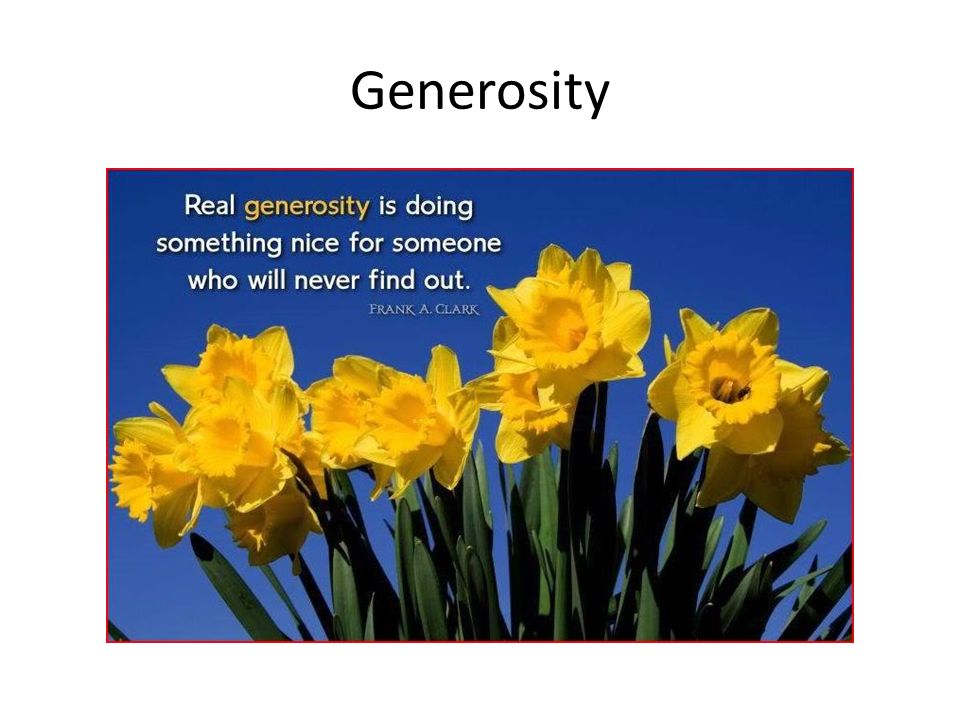 Generosity

Real generosity is doing something nice for someone who will never find out.

FRANK A. CLARK